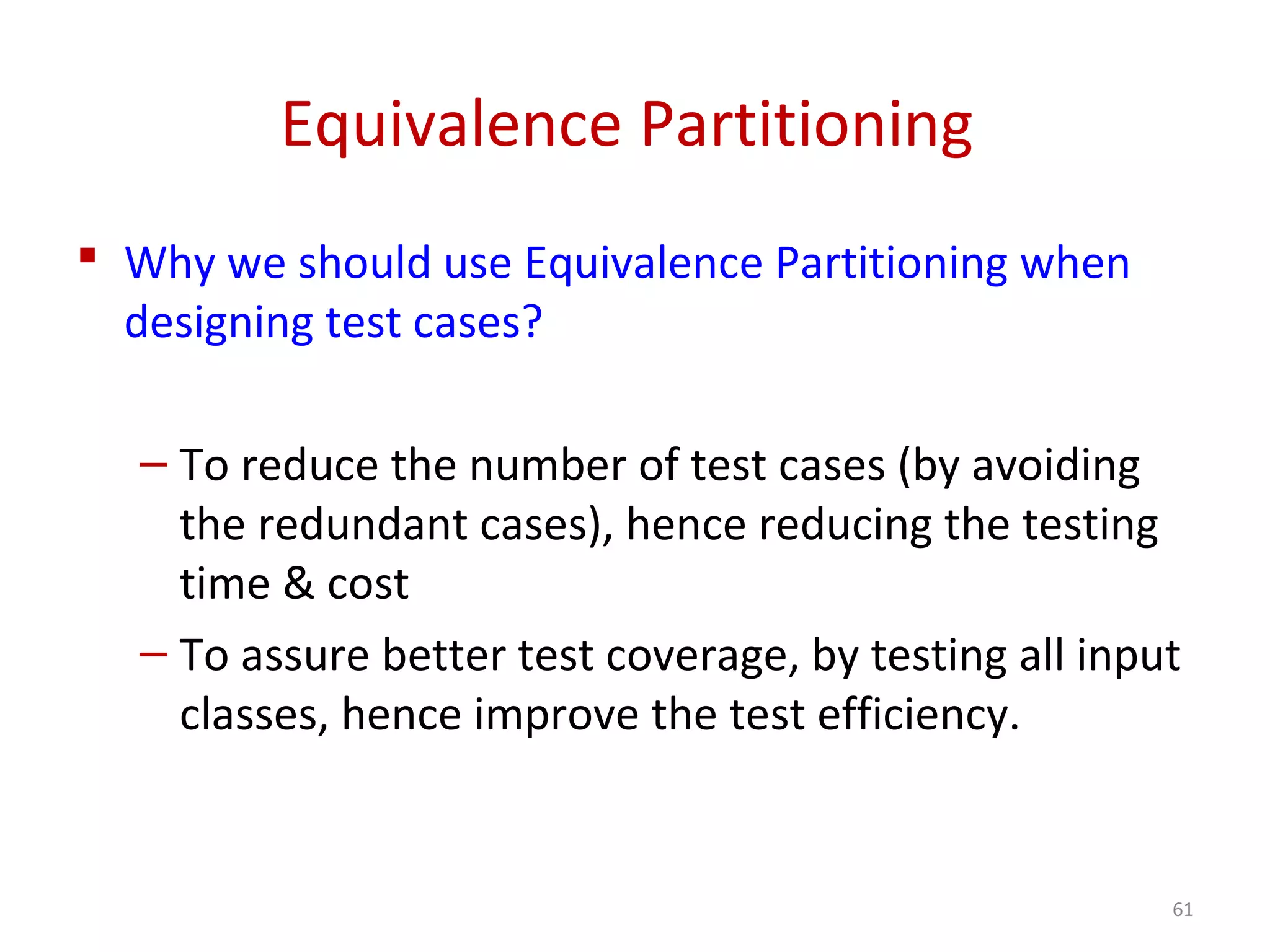 Equivalence Partitioning

▪ Why we should use Equivalence Partitioning when designing test cases?

– To reduce the number of test cases (by avoiding the redundant cases), hence reducing the testing time & cost

– To assure better test coverage, by testing all input classes, hence improve the test efficiency.

61